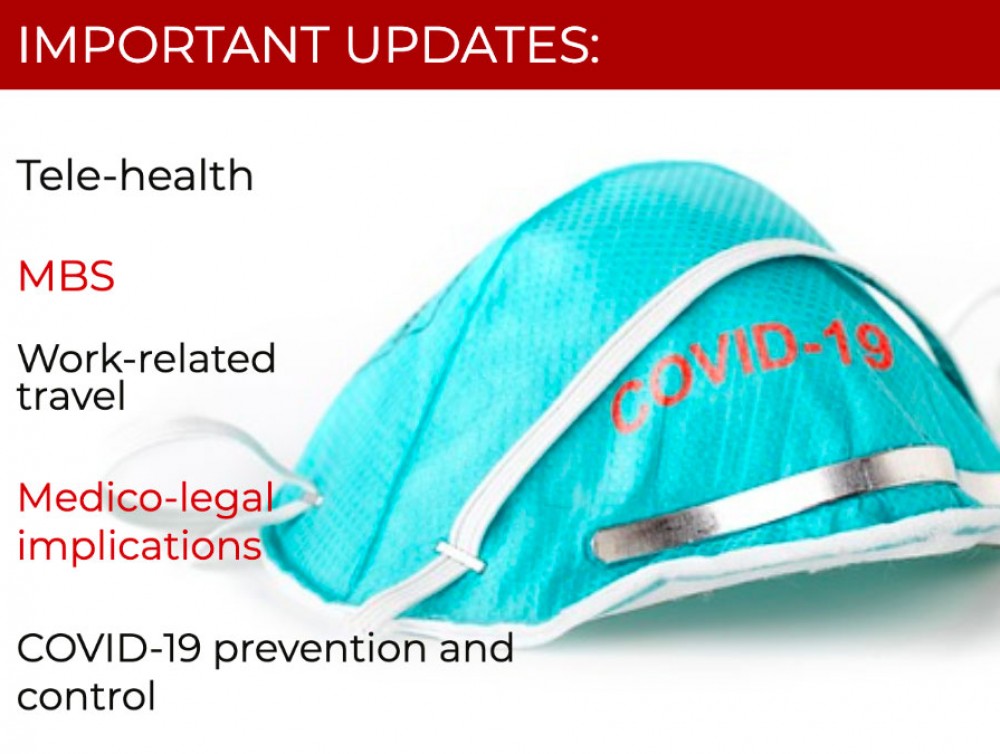 IMPORTANT UPDATES:

Tele-health

MBS

Work-related travel

Medico-legal implications

COVID-19 prevention and control

COVID-19